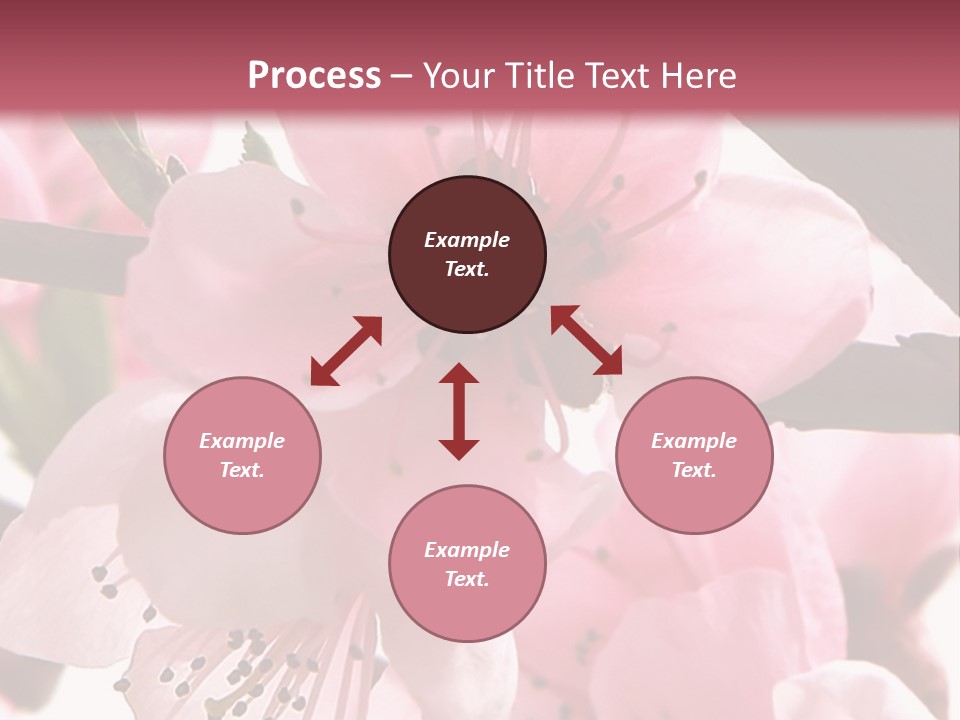 Process – Your Title Text Here

Example Text.

Example Text.

Example Text.

Example Text.